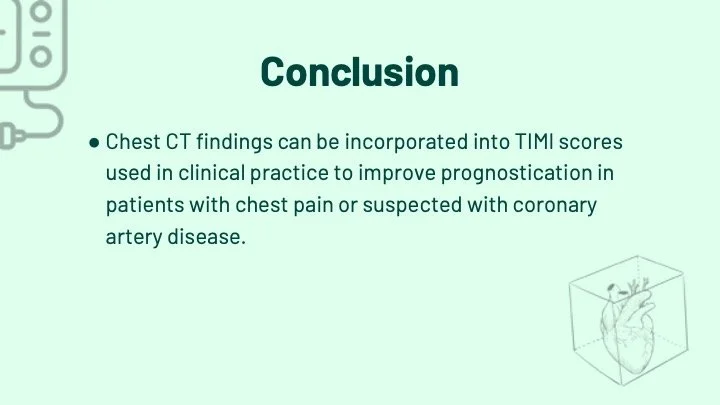 Conclusion

● Chest CT findings can be incorporated into TIMI scores used in clinical practice to improve prognostication in patients with chest pain or suspected with coronary artery disease.